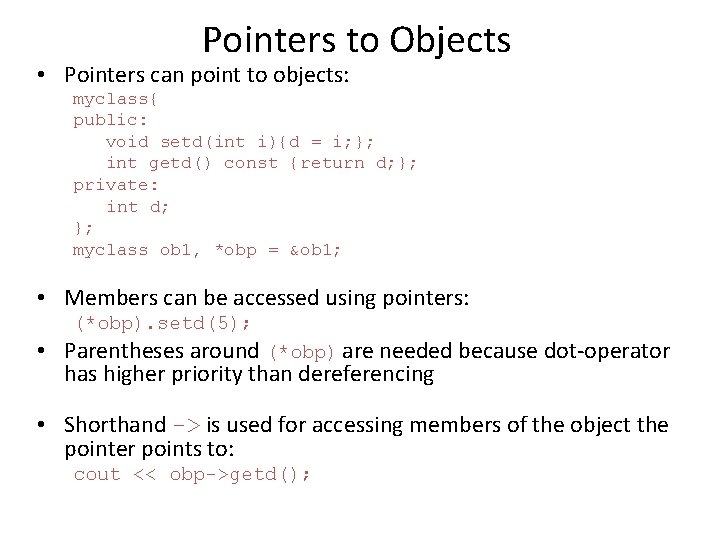 Pointers to Objects

• Pointers can point to objects:

myclass{
public:
void setd(int i){d = i;};
int getd() const {return d;};
private:
int d;
};
myclass ob1, *obp = &ob1;

• Members can be accessed using pointers:

(*obp).setd(5);

• Parentheses around (*obp) are needed because dot-operator has higher priority than dereferencing

• Shorthand -> is used for accessing members of the object the pointer points to:

cout << obp->getd();